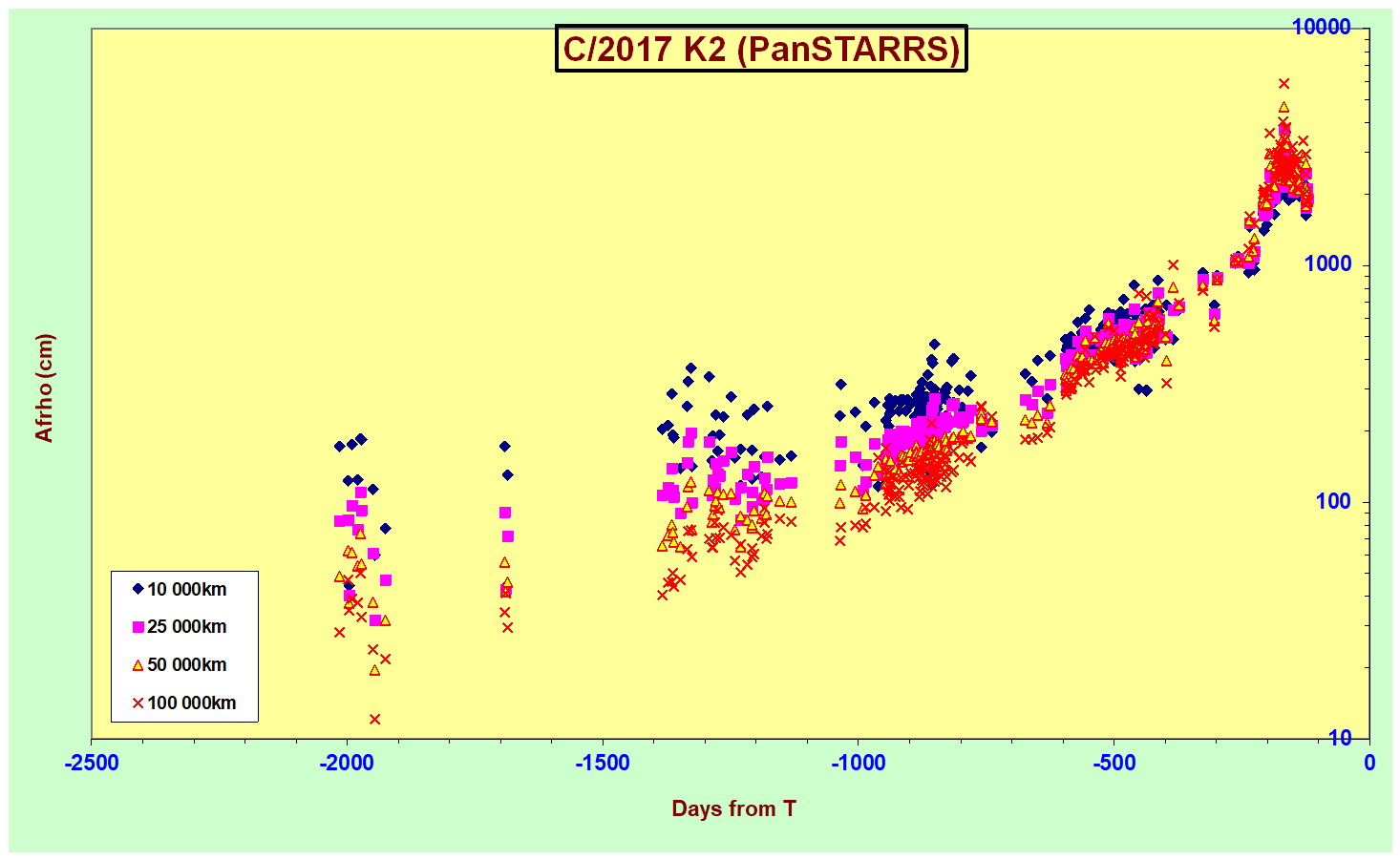 C/2017 K2 (PanSTARRS)

10000
1000
100
10

Afrho (cm)

10 000km
25 000km
50 000km
100 000km

-2500
-2000
-1500
-1000
-500
0

Days from T